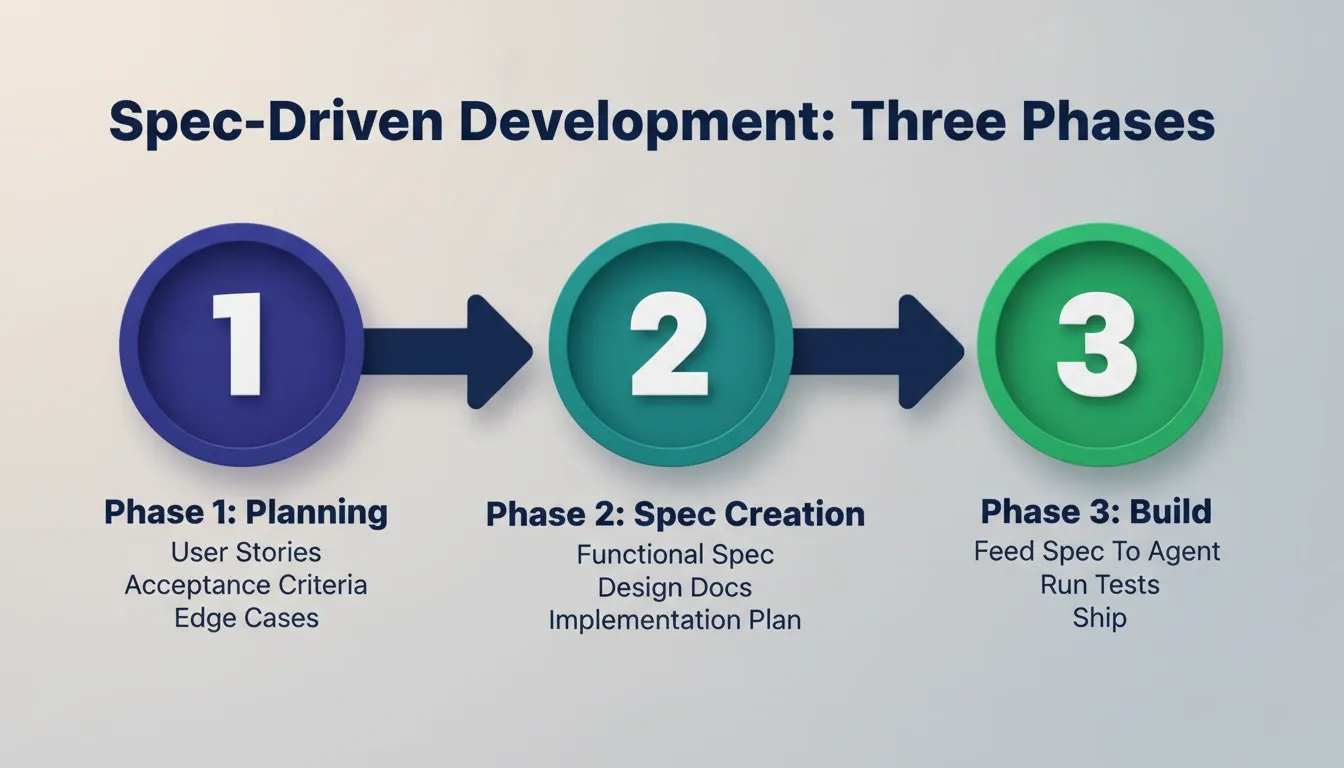 Spec-Driven Development: Three Phases

1

2

3

Phase 1: Planning
User Stories
Acceptance Criteria
Edge Cases

Phase 2: Spec Creation
Functional Spec
Design Docs
Implementation Plan

Phase 3: Build
Feed Spec To Agent
Run Tests
Ship